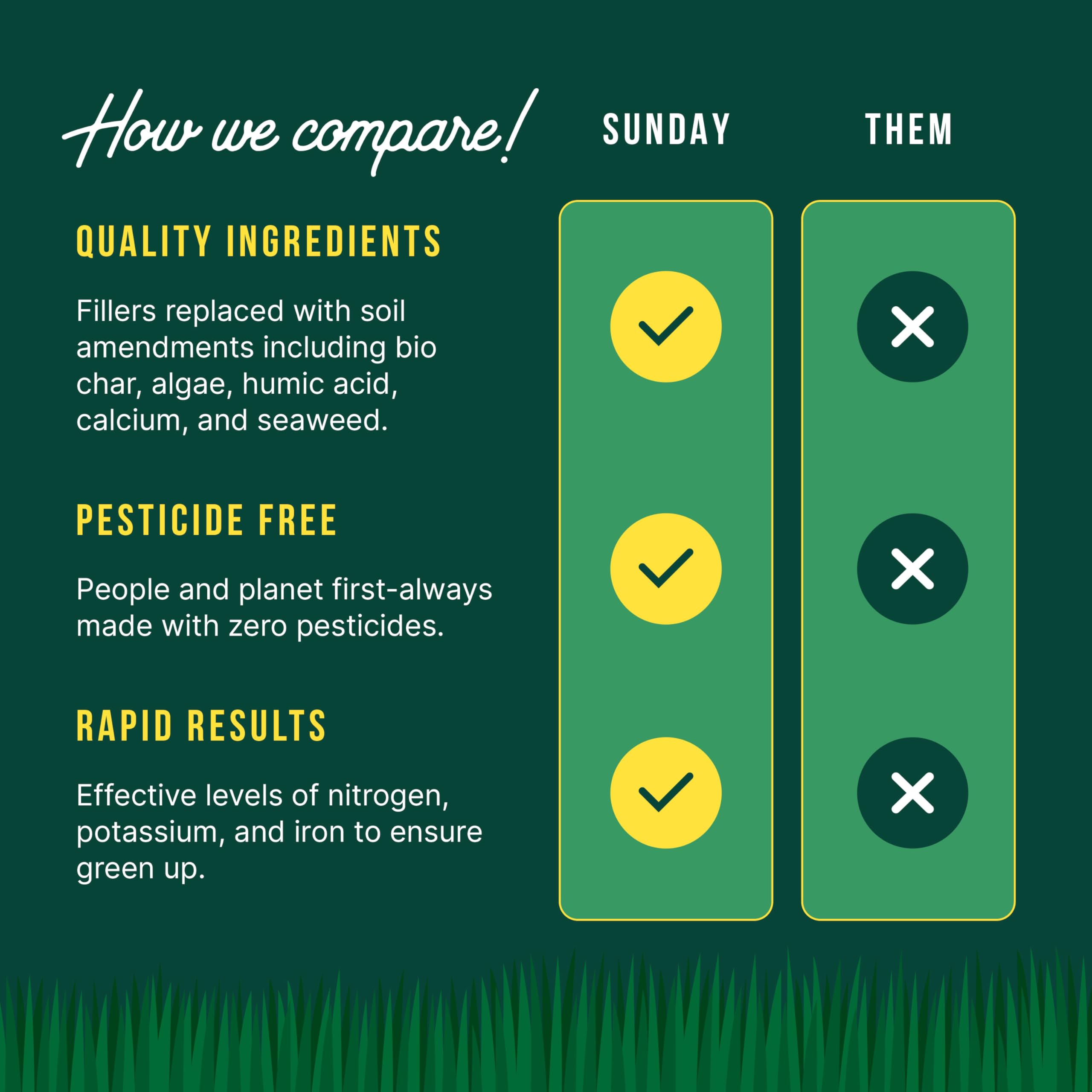 How we compare!

SUNDAY

THEM

QUALITY INGREDIENTS

Fillers replaced with soil amendments including bio char, algae, humic acid, calcium, and seaweed.

PESTICIDE FREE

People and planet first-always made with zero pesticides.

RAPID RESULTS

Effective levels of nitrogen, potassium, and iron to ensure green up.